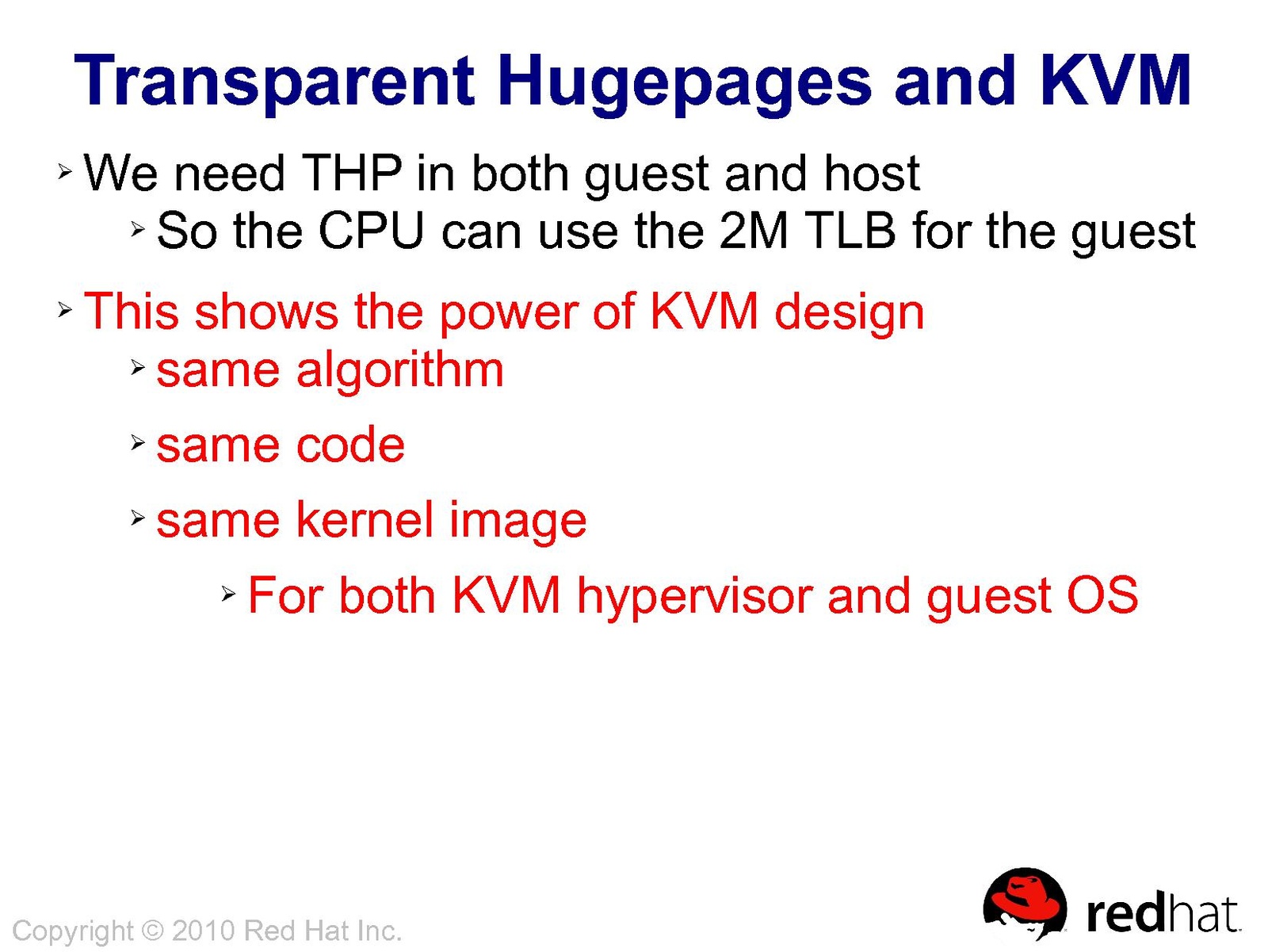 Transparent Hugepages and KVM

➢ We need THP in both guest and host

➢ So the CPU can use the 2M TLB for the guest

➢ This shows the power of KVM design

➢ same algorithm

➢ same code

➢ same kernel image

➢ For both KVM hypervisor and guest OS

Copyright © 2010 Red Hat Inc.

redhat.